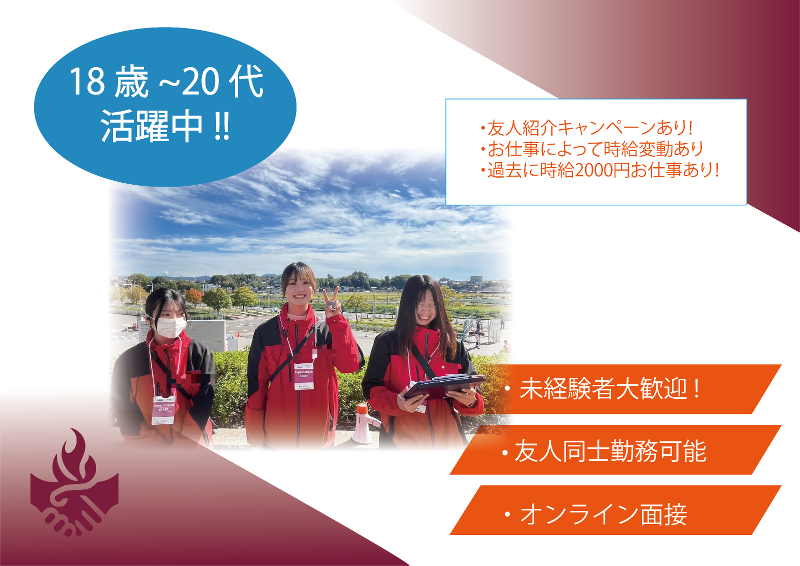 18歳~20代
活躍中!!

・友人紹介キャンペーンあり!
・お仕事によって時給変動あり
・過去に時給2000円お仕事あり!

・未経験者大歓迎!

・友人同士勤務可能

・オンライン面接